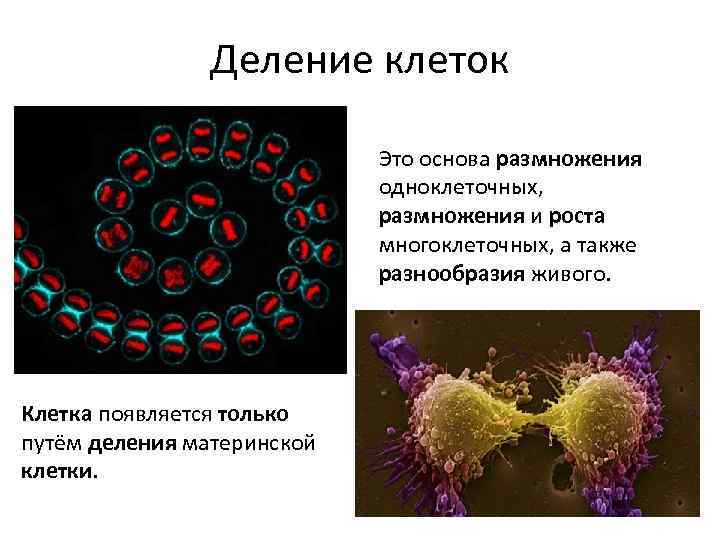 Деление клеток

Это основа размножения одноклеточных, размножения и роста многоклеточных, а также разнообразия живого.

Клетка появляется только путём деления материнской клетки.